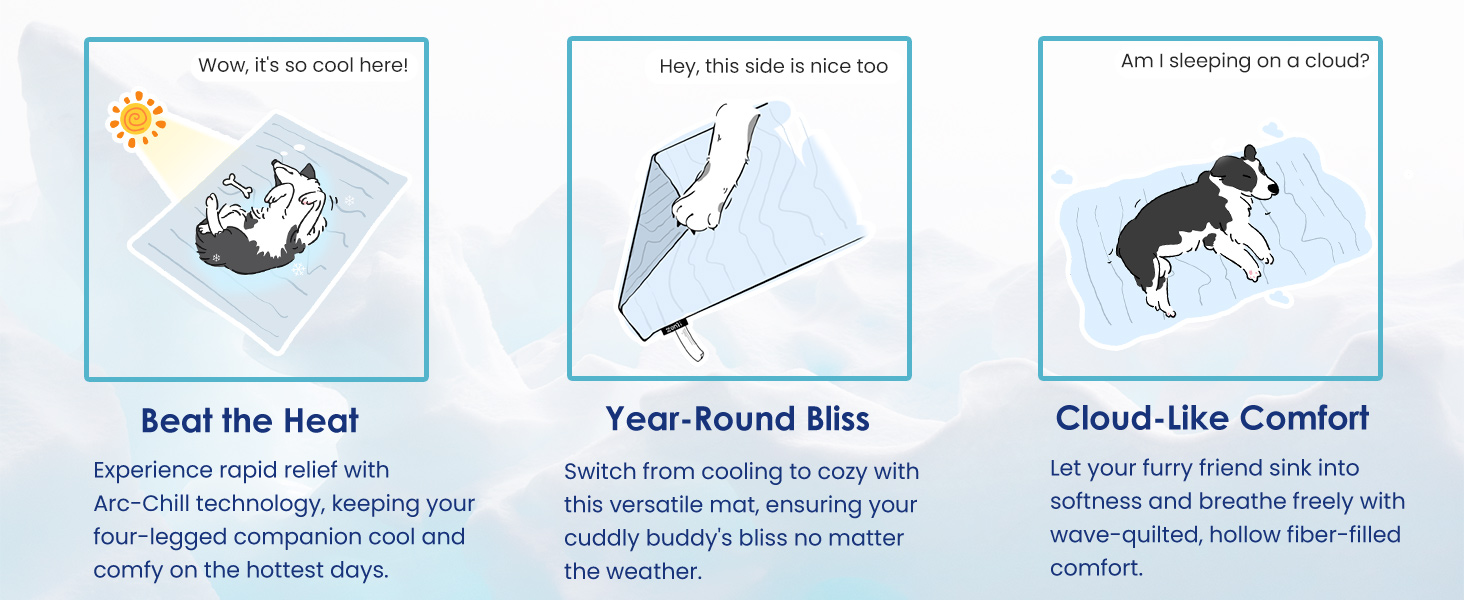 Wow, it's so cool here!

Beat the Heat

Experience rapid relief with Arc-Chill technology, keeping your four-legged companion cool and comfy on the hottest days.

Hey, this side is nice too

Year-Round Bliss

Switch from cooling to cozy with this versatile mat, ensuring your cuddly buddy's bliss no matter the weather.

Am I sleeping on a cloud?

Cloud-Like Comfort

Let your furry friend sink into softness and breathe freely with wave-quilted, hollow fiber-filled comfort.